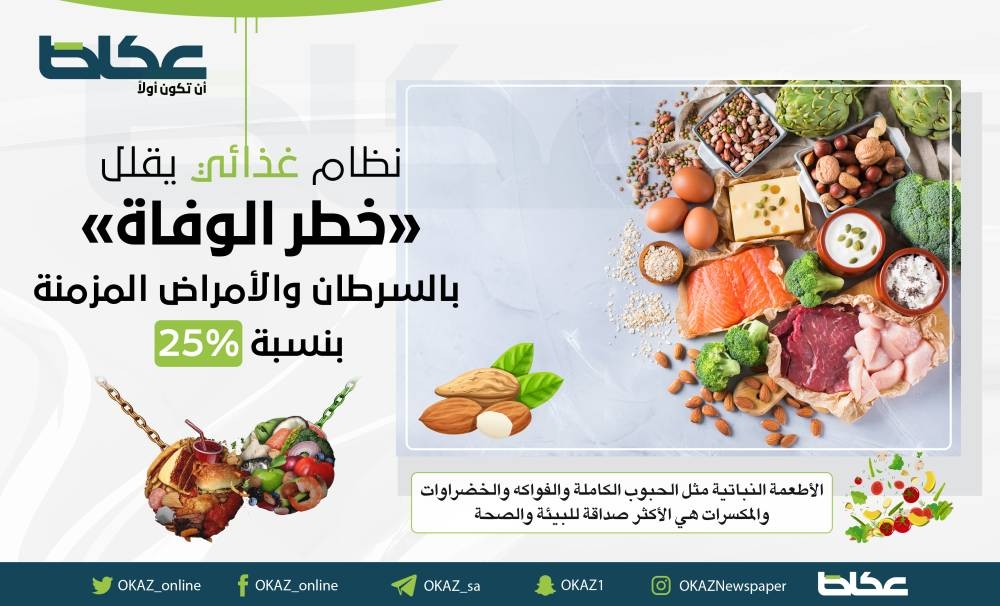 عكاظ
أن تكون أولاً

نظام غذائي يقلل
«خطر الوفاة»
بالسرطان والأمراض المزمنة
بنسبة 25%

الأطعمة النباتية مثل الحبوب الكاملة والفواكه والخضراوات والمكسرات هي الأكثر صداقة للبيئة والصحة

OKAZ_online OKAZ_online OKAZ_sa OKAZ1 OKAZNewspaper عكاظ